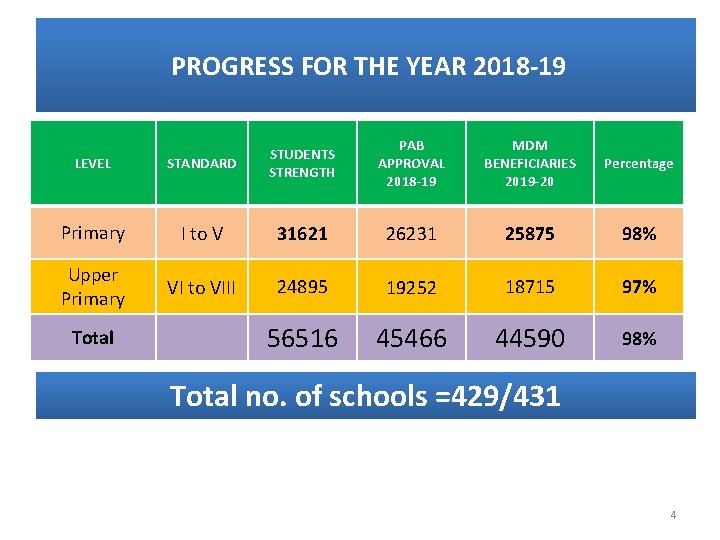 PROGRESS FOR THE YEAR 2018-19

| LEVEL | STANDARD | STUDENTS STRENGTH | PAB APPROVAL 2018-19 | MDM BENEFICIARIES 2019-20 | Percentage |
|---|---|---|---|---|---|
| Primary | I to V | 31621 | 26231 | 25875 | 98% |
| Upper Primary | VI to VIII | 24895 | 19252 | 18715 | 97% |
| Total | | 56516 | 45466 | 44590 | 98% |

Total no. of schools =429/431

4